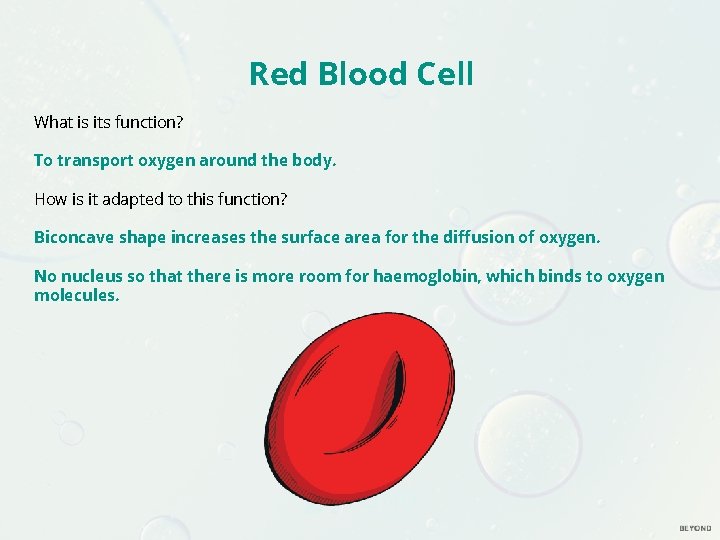 Red Blood Cell

What is its function?

To transport oxygen around the body.

How is it adapted to this function?

Biconcave shape increases the surface area for the diffusion of oxygen.

No nucleus so that there is more room for haemoglobin, which binds to oxygen molecules.

BEYOND